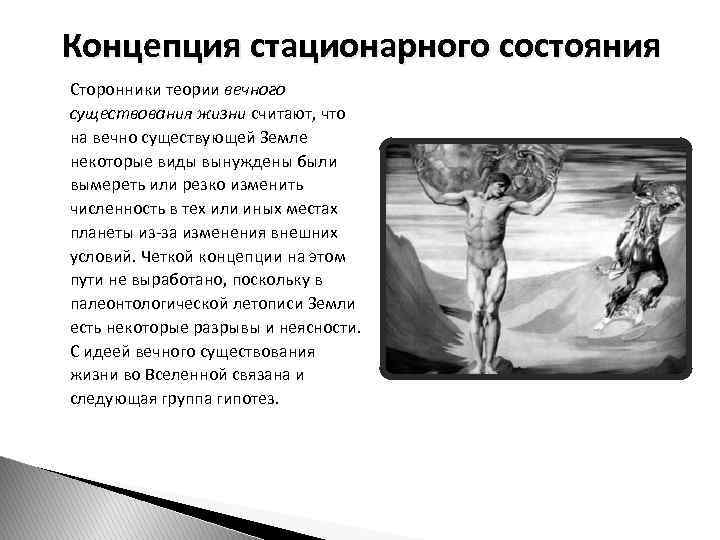 Концепция стационарного состояния

Сторонники теории вечного существования жизни считают, что на вечно существующей Земле некоторые виды вынуждены были вымереть или резко изменить численность в тех или иных местах планеты из-за изменения внешних условий. Четкой концепции на этом пути не выработано, поскольку в палеонтологической летописи Земли есть некоторые разрывы и неясности. С идеей вечного существования жизни во Вселенной связана и следующая группа гипотез.